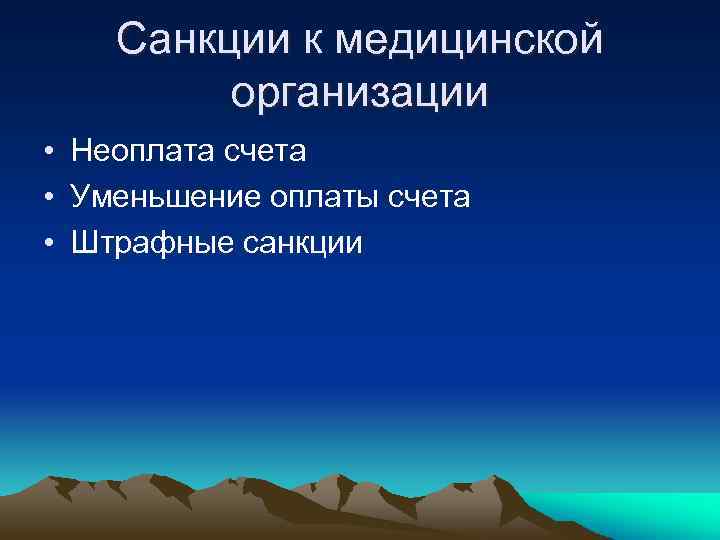 Санкции к медицинской организации

• Неоплата счета
• Уменьшение оплаты счета
• Штрафные санкции